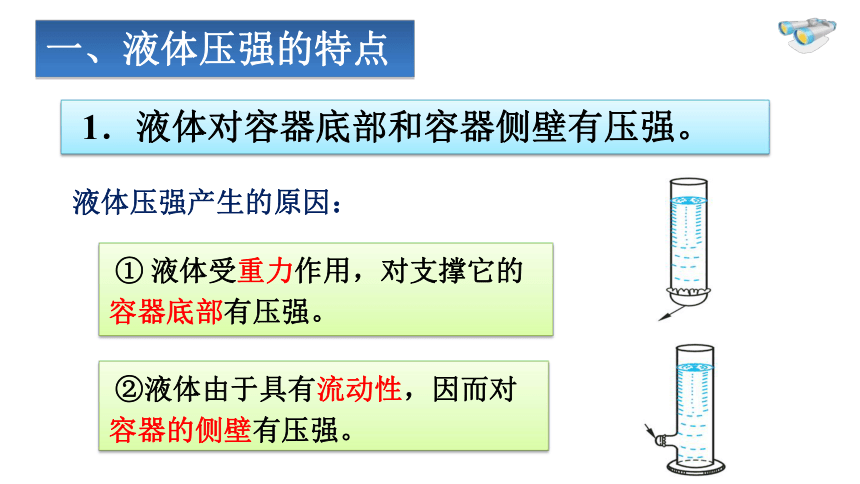 一、液体压强的特点

1．液体对容器底部和容器侧壁有压强。

液体压强产生的原因：

① 液体受重力作用，对支撑它的容器底部有压强。

②液体由于具有流动性，因而对容器的侧壁有压强。